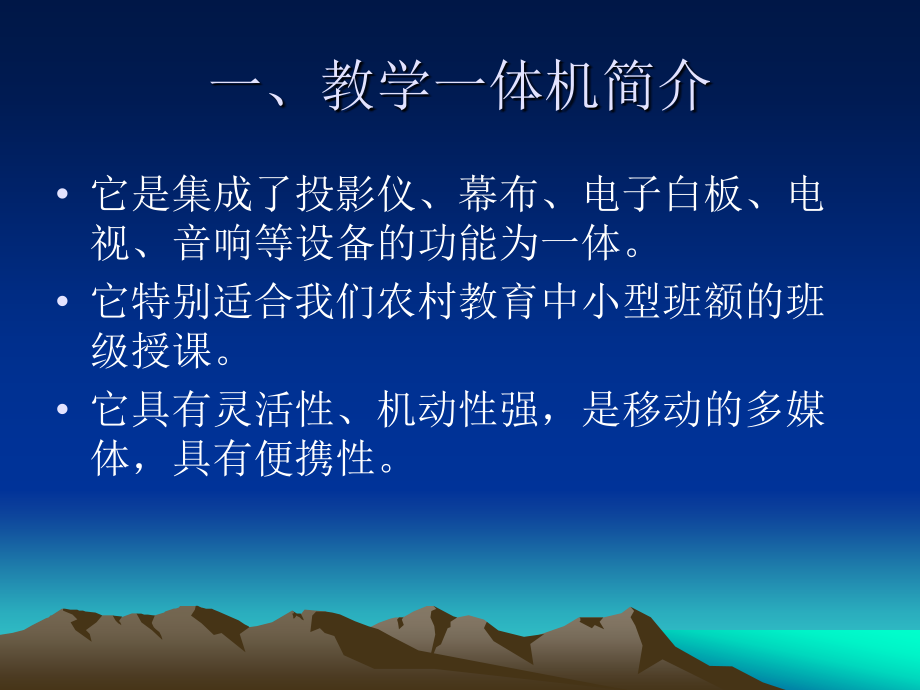 一、教学一体机简介

• 它是集成了投影仪、幕布、电子白板、电视、音响等设备的功能为一体。

• 它特别适合我们农村教育中小型班额的班级授课。

• 它具有灵活性、机动性强，是移动的多媒体，具有便携性。